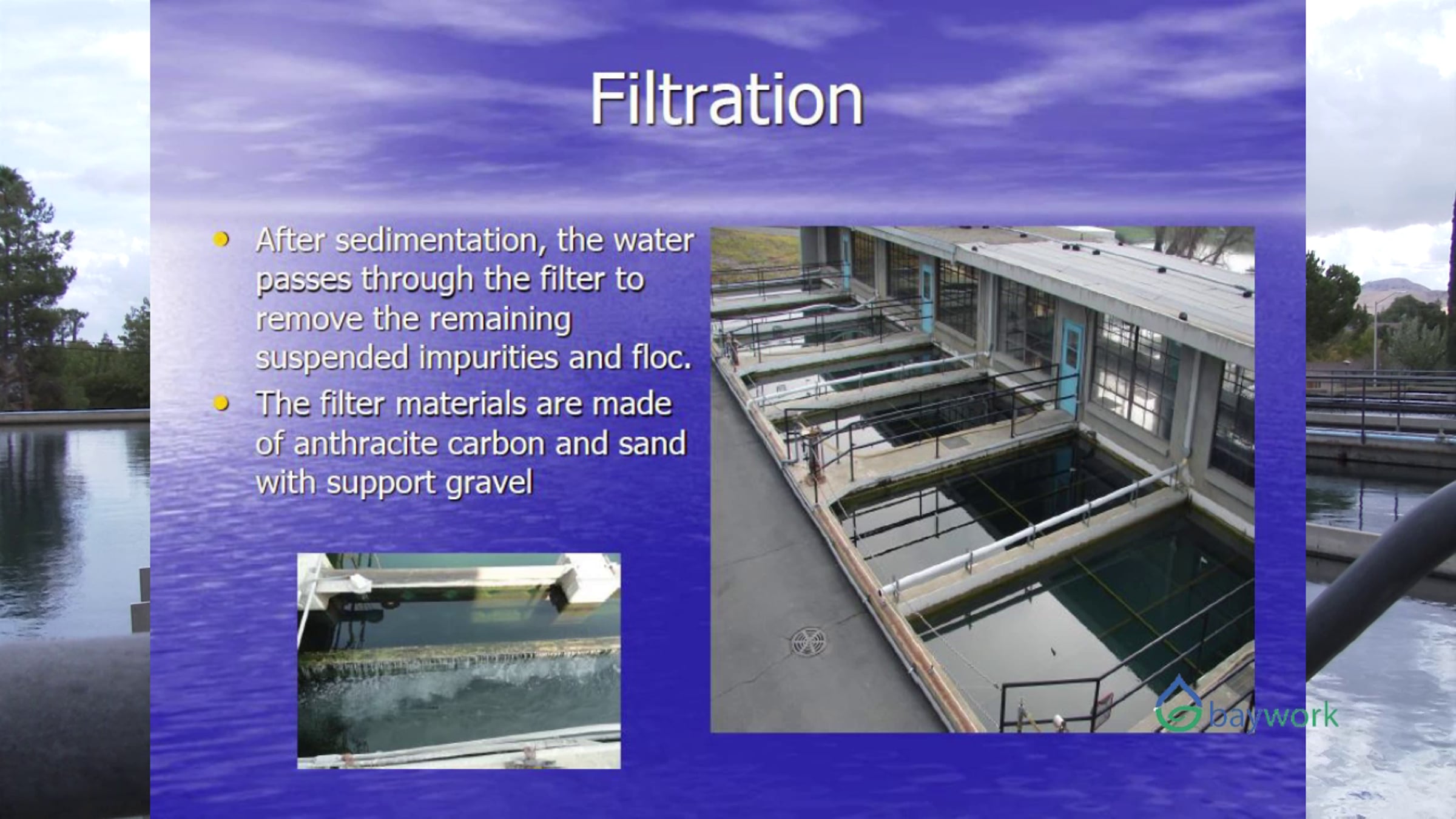 Filtration

• After sedimentation, the water passes through the filter to remove the remaining suspended impurities and floc.
• The filter materials are made of anthracite carbon and sand with support gravel

baywork